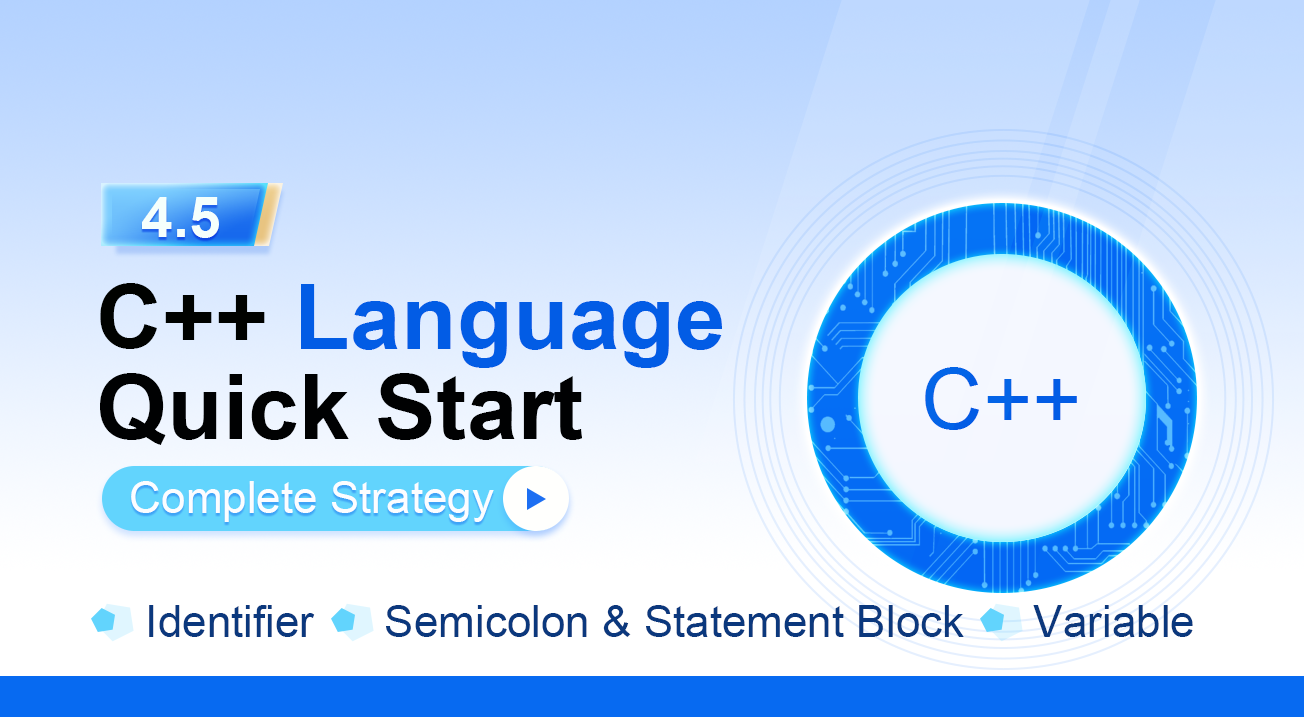 4.5

C++ Language Quick Start

Complete Strategy

C++

Identifier Semicolon & Statement Block Variable